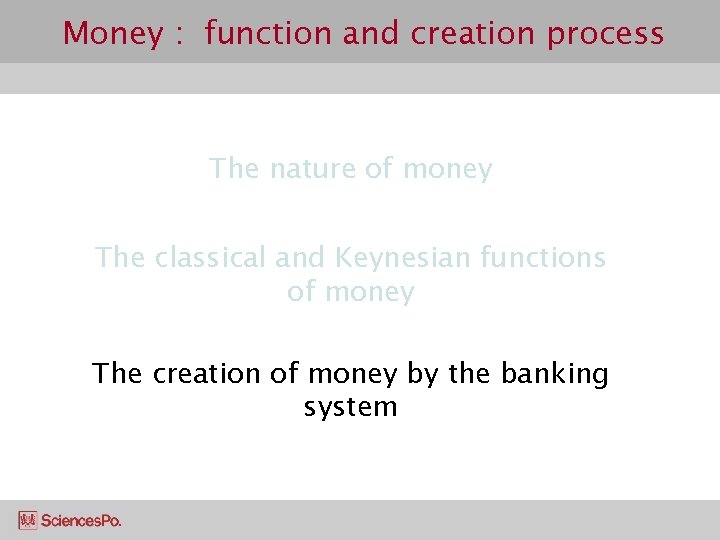 Money : function and creation process

The nature of money

The classical and Keynesian functions of money

The creation of money by the banking system

SciencesPo.